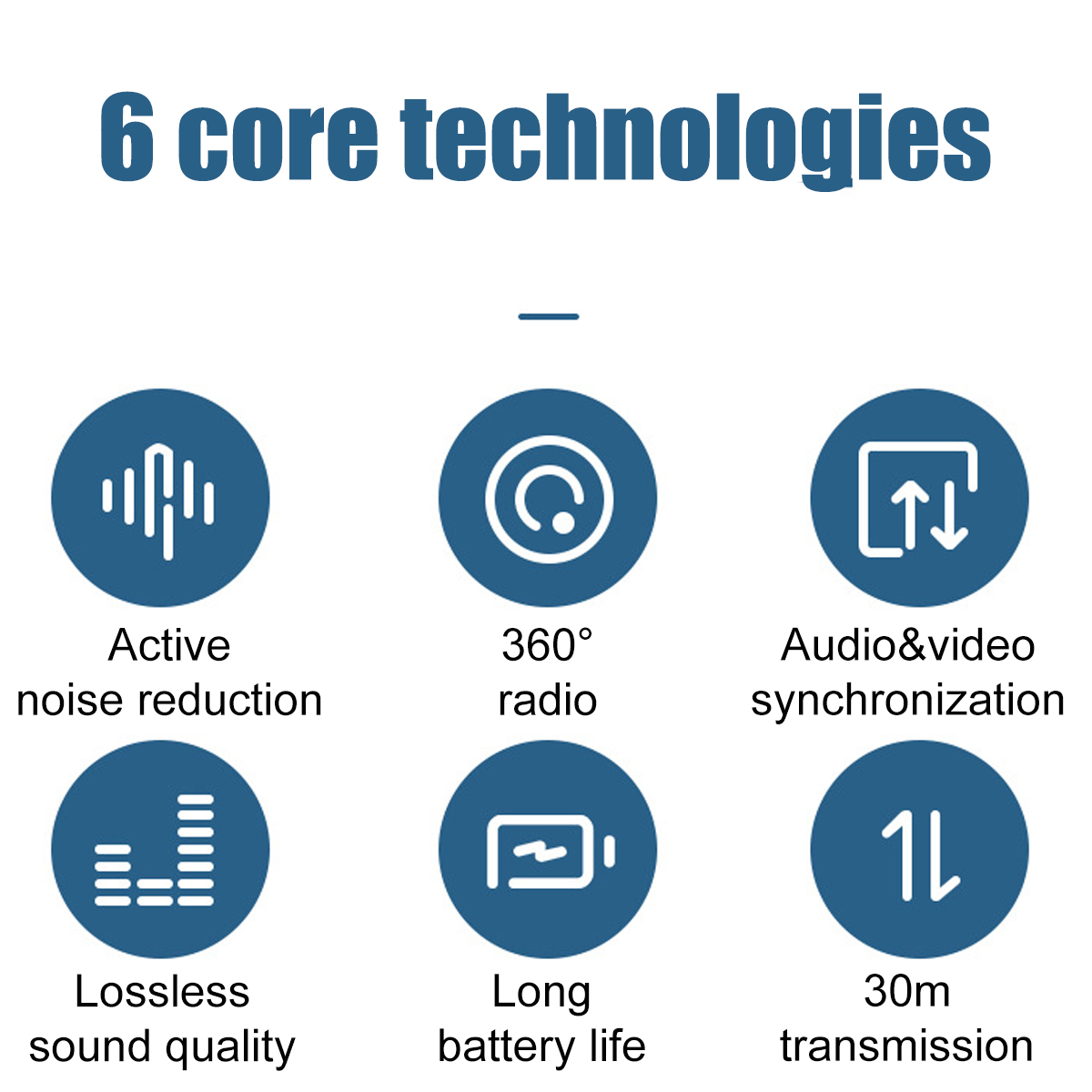 6 core technologies

Active
noise reduction

360°
radio

Audio&video
synchronization

Lossless
sound quality

Long
battery life

30m
transmission